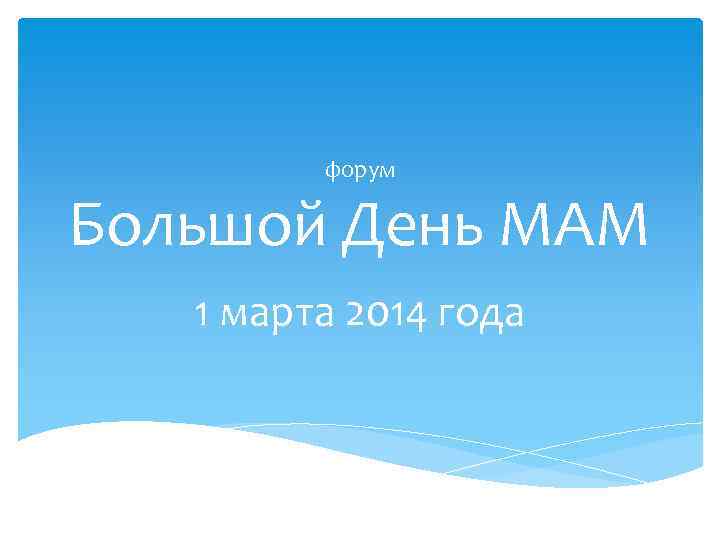 форум

Большой День МАМ

1 марта 2014 года